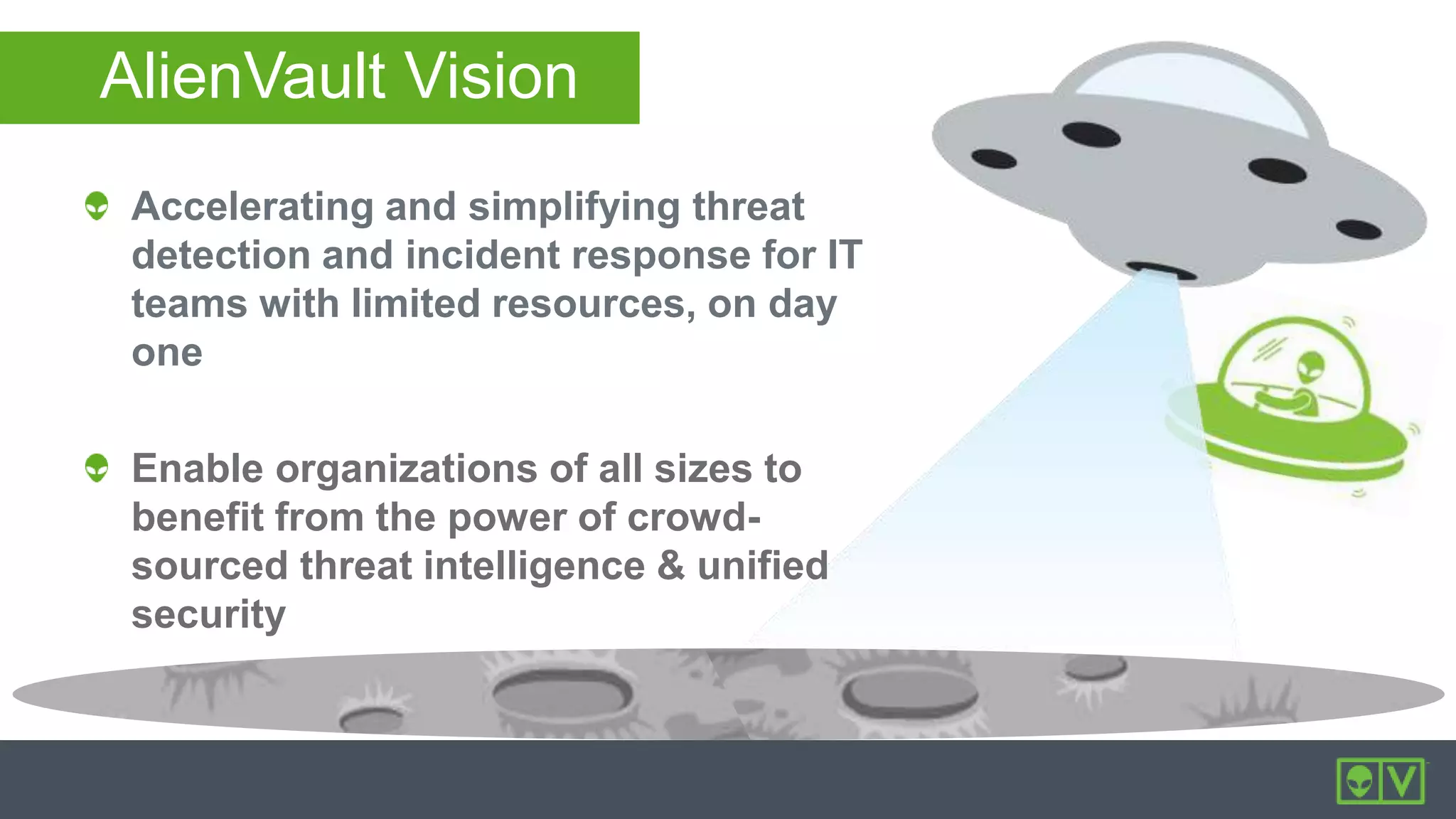 AlienVault Vision

Accelerating and simplifying threat detection and incident response for IT teams with limited resources, on day one

Enable organizations of all sizes to benefit from the power of crowd-sourced threat intelligence & unified security

V